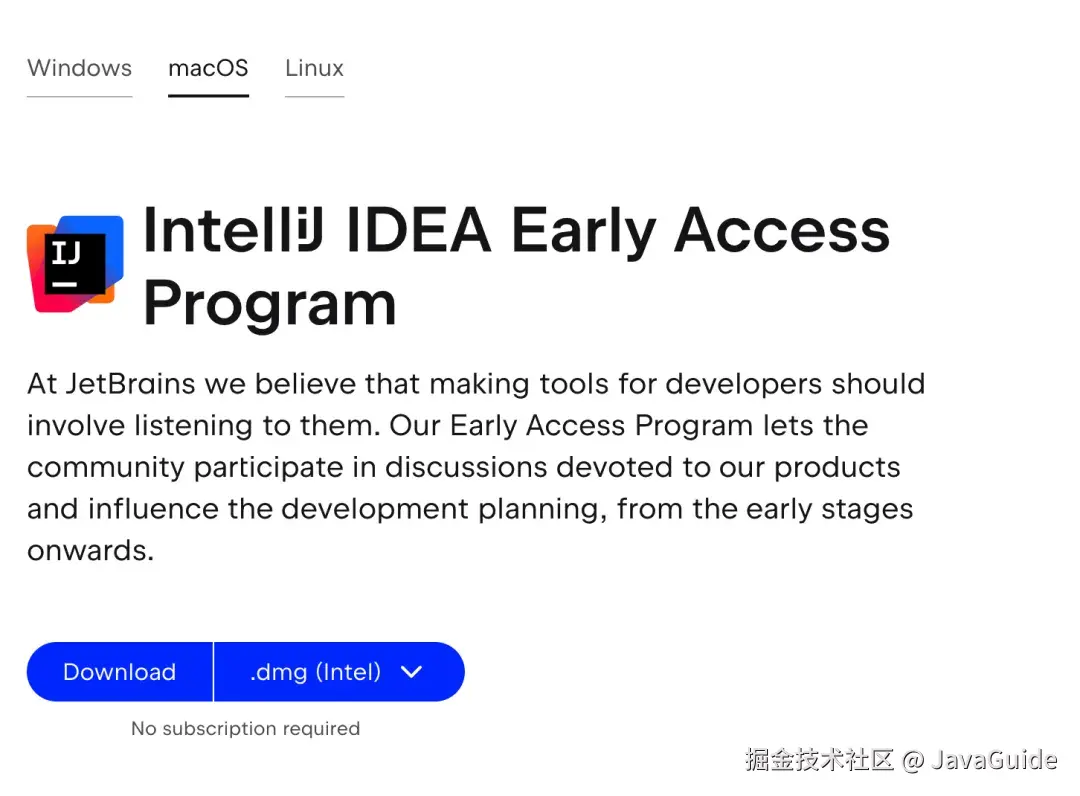 Windows macOS Linux

IJ

IntelliJ IDEA Early Access Program

At JetBrains we believe that making tools for developers should involve listening to them. Our Early Access Program lets the community participate in discussions devoted to our products and influence the development planning, from the early stages onwards.

Download .dmg (Intel)

No subscription required

掘金技术社区 @ JavaGuide